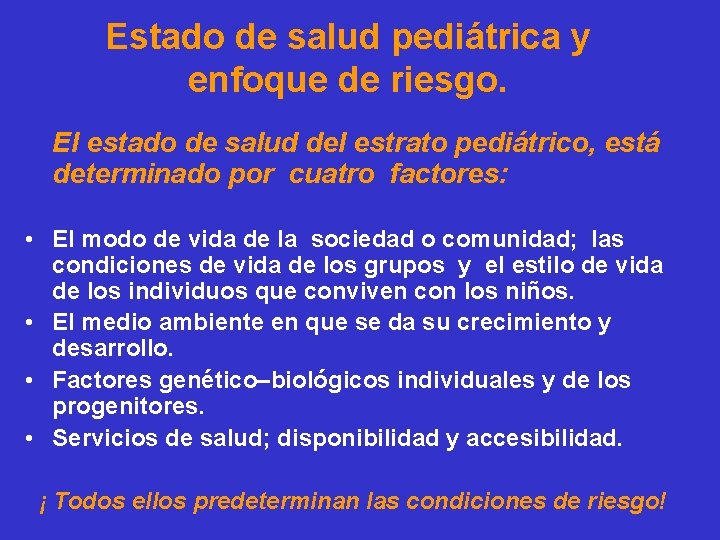 Estado de salud pediátrica y enfoque de riesgo.

El estado de salud del estrato pediátrico, está determinado por cuatro factores:

• El modo de vida de la sociedad o comunidad; las condiciones de vida de los grupos y el estilo de vida de los individuos que conviven con los niños.
• El medio ambiente en que se da su crecimiento y desarrollo.
• Factores genético–biológicos individuales y de los progenitores.
• Servicios de salud; disponibilidad y accesibilidad.

¡ Todos ellos predeterminan las condiciones de riesgo!